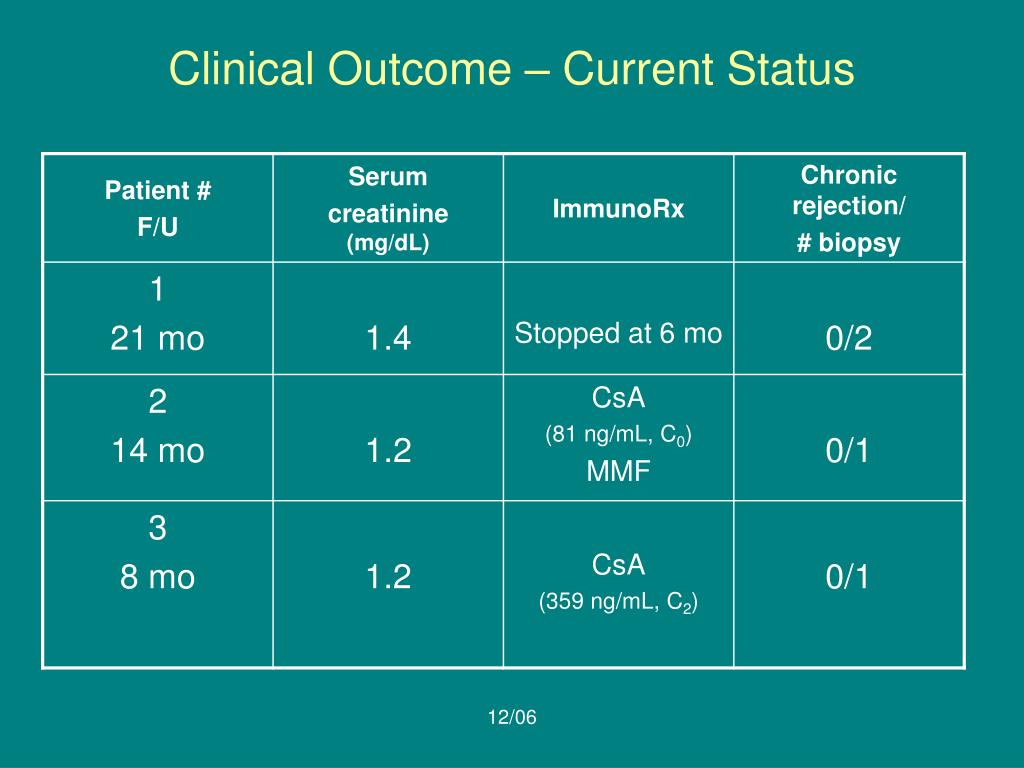 Clinical Outcome – Current Status

| Patient # F/U | Serum creatinine (mg/dL) | ImmunoRx | Chronic rejection/ # biopsy |
|---|---|---|---|
| 1 21 mo | 1.4 | Stopped at 6 mo | 0/2 |
| 2 14 mo | 1.2 | CsA (81 ng/mL, $C_0$) MMF | 0/1 |
| 3 8 mo | 1.2 | CsA (359 ng/mL, $C_2$) | 0/1 |

12/06